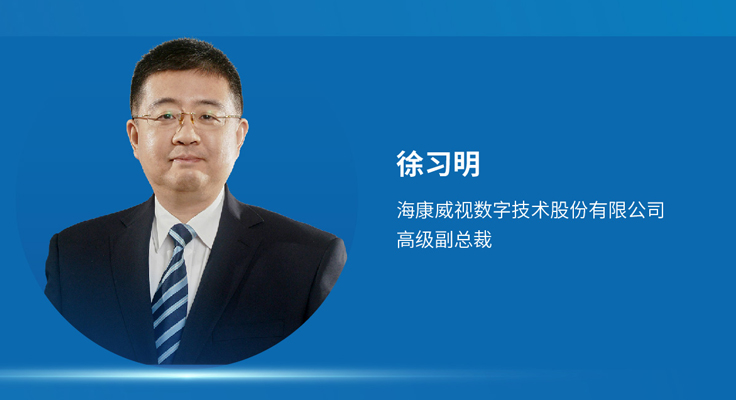 徐习明

海康威视数字技术股份有限公司
高级副总裁